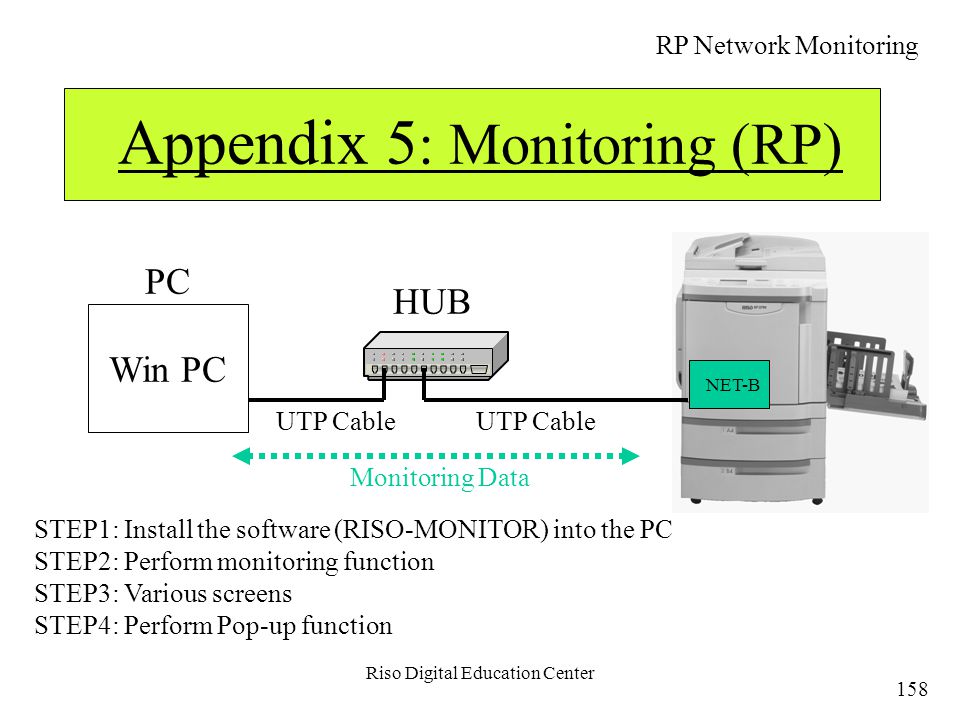 RP Network Monitoring

Appendix 5: Monitoring (RP)

PC

Win PC

HUB

NET-B

UTP Cable

UTP Cable

Monitoring Data

STEP1: Install the software (RISO-MONITOR) into the PC
STEP2: Perform monitoring function
STEP3: Various screens
STEP4: Perform Pop-up function

Riso Digital Education Center

158